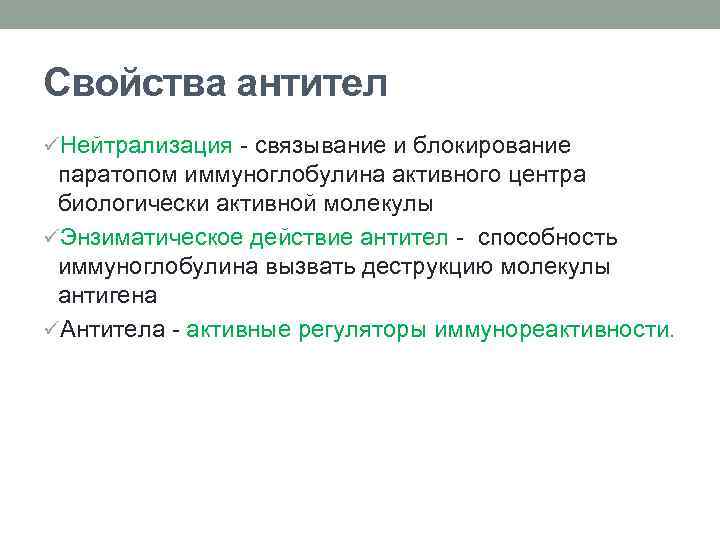 Свойства антител

✓Нейтрализация - связывание и блокирование паратопом иммуноглобулина активного центра биологически активной молекулы

✓Энзиматическое действие антител - способность иммуноглобулина вызвать деструкцию молекулы антигена

✓Антитела - активные регуляторы иммунореактивности.